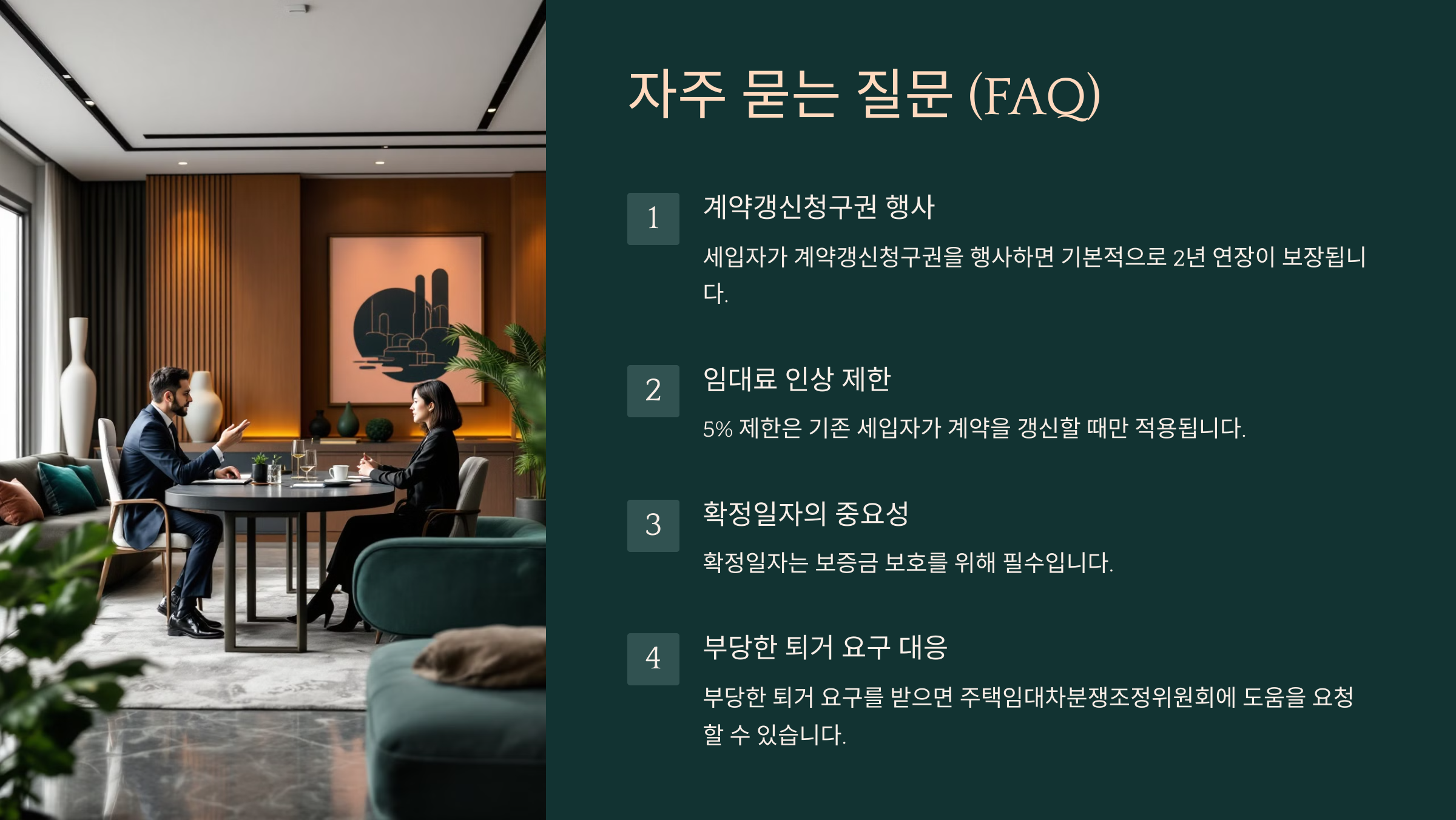 자주 묻는 질문 (FAQ)

1
계약갱신청구권 행사

세입자가 계약갱신청구권을 행사하면 기본적으로 2년 연장이 보장됩니다.

2
임대료 인상 제한

5% 제한은 기존 세입자가 계약을 갱신할 때만 적용됩니다.

3
확정일자의 중요성

확정일자는 보증금 보호를 위해 필수입니다.

4
부당한 퇴거 요구 대응

부당한 퇴거 요구를 받으면 주택임대차분쟁조정위원회에 도움을 요청할 수 있습니다.